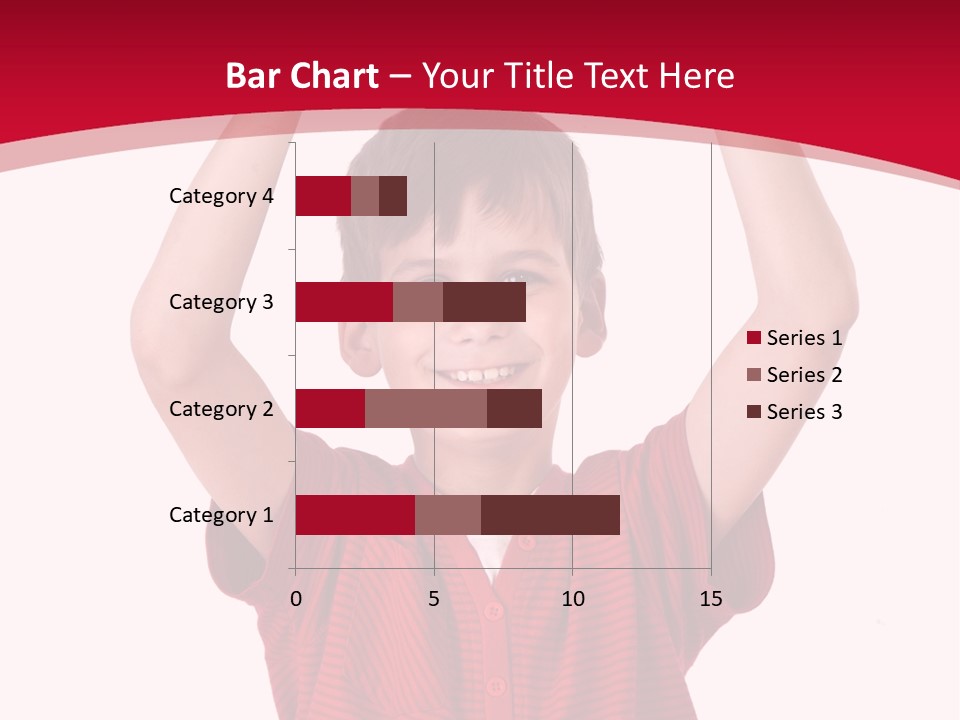 Bar Chart – Your Title Text Here

Category 4
Category 3
Category 2
Category 1

0
5
10
15

Series 1
Series 2
Series 3